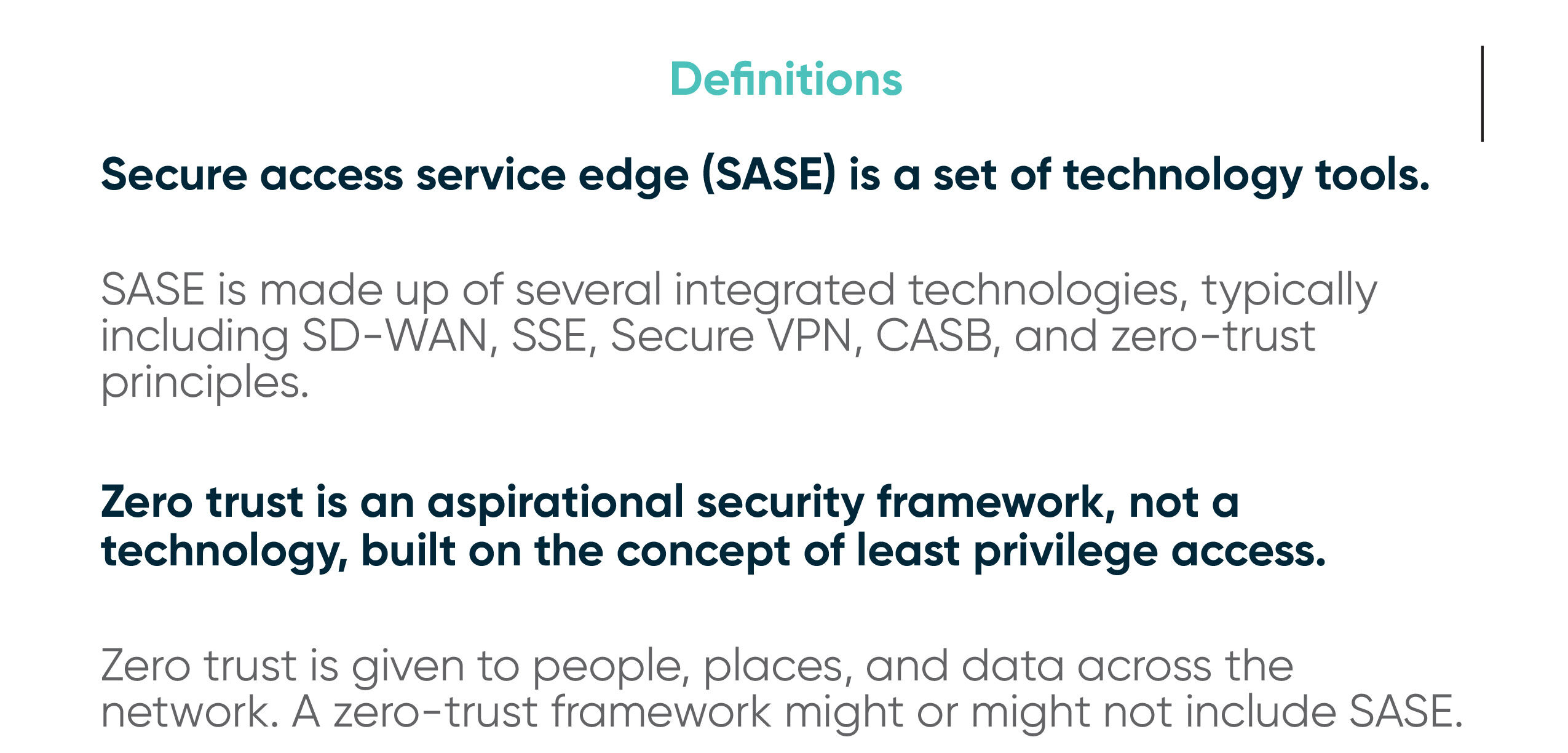 Definitions

Secure access service edge (SASE) is a set of technology tools.

SASE is made up of several integrated technologies, typically including SD-WAN, SSE, Secure VPN, CASB, and zero-trust principles.

Zero trust is an aspirational security framework, not a technology, built on the concept of least privilege access.

Zero trust is given to people, places, and data across the network. A zero-trust framework might or might not include SASE.